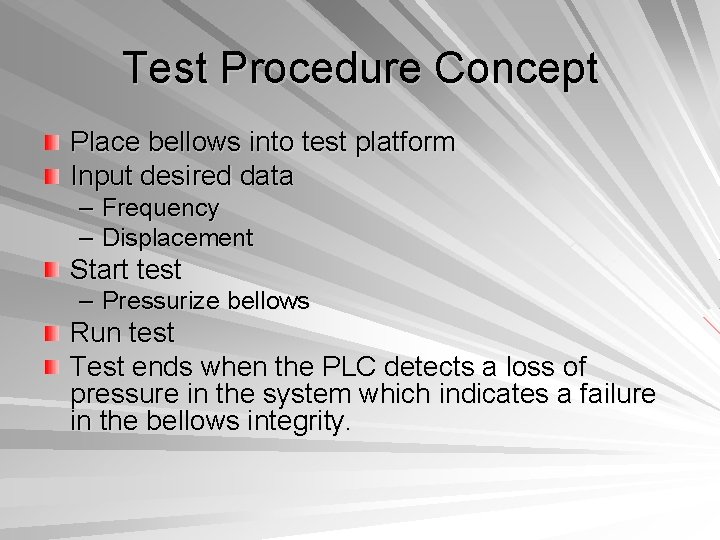 Test Procedure Concept

Place bellows into test platform
Input desired data
– Frequency
– Displacement
Start test
– Pressurize bellows
Run test
Test ends when the PLC detects a loss of pressure in the system which indicates a failure in the bellows integrity.